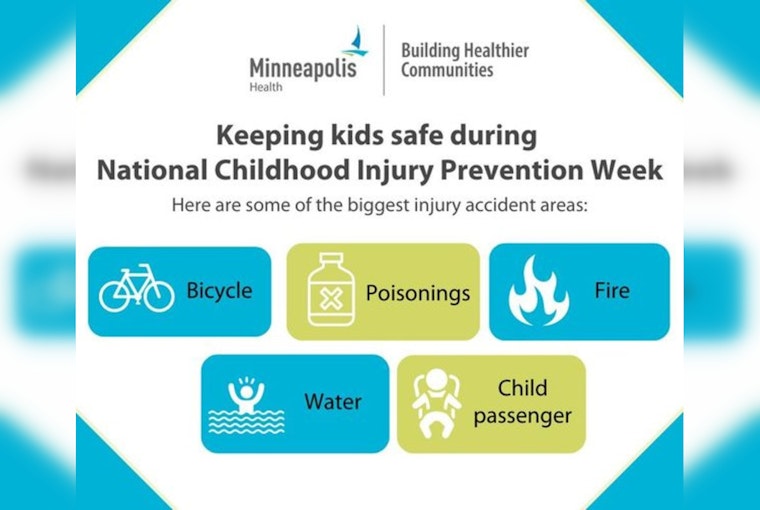 Minneapolis
Health

Building Healthier Communities

Keeping kids safe during National Childhood Injury Prevention Week

Here are some of the biggest injury accident areas:

Bicycle

Poisonings

Fire

Water

Child passenger